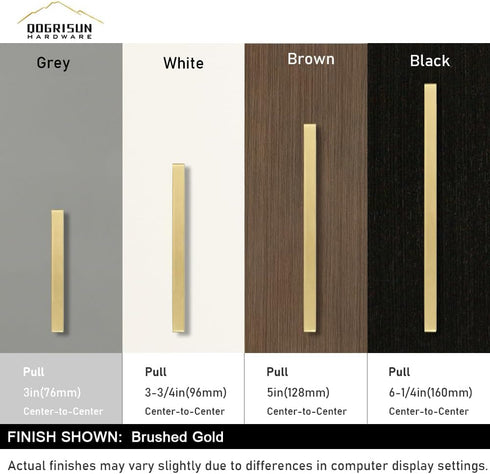 QOGRISUN
HARDWARE

Grey

White

Brown

Black

Pull
3in(76mm)
Center-to-Center

Pull
3-3/4in(96mm)
Center-to-Center

Pull
5in(128mm)
Center-to-Center

Pull
6-1/4in(160mm)
Center-to-Center

FINISH SHOWN: Brushed Gold

Actual finishes may vary slightly due to differences in computer display settings.